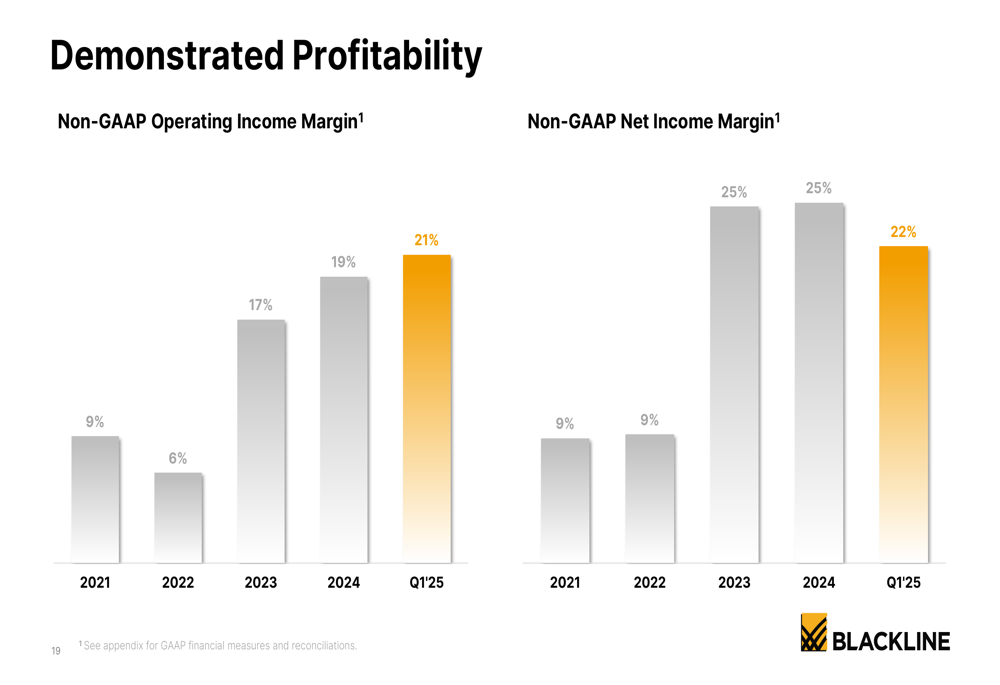 Demonstrated Profitability

Non-GAAP Operating Income Margin$^1$

9%
6%
17%
19%
21%

2021 2022 2023 2024 Q1'25

Non-GAAP Net Income Margin$^1$

9%
9%
25%
25%
22%

2021 2022 2023 2024 Q1'25

19 $^1$ See appendix for GAAP financial measures and reconciliations.

BLACKLINE